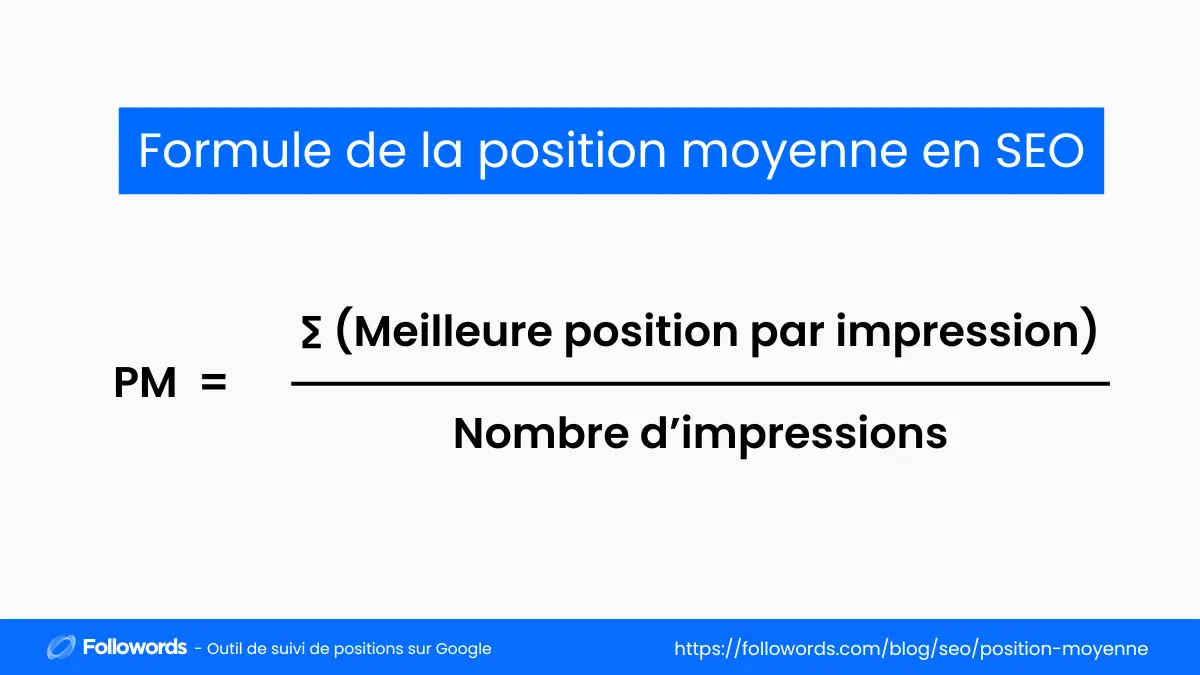 Formule de la position moyenne en SEO

$PM = \frac{\Sigma \text{ (Meilleure position par impression)}}{\text{Nombre d'impressions}}$

Followords - Outil de suivi de positions sur Google

https://followords.com/blog/seo/position-moyenne